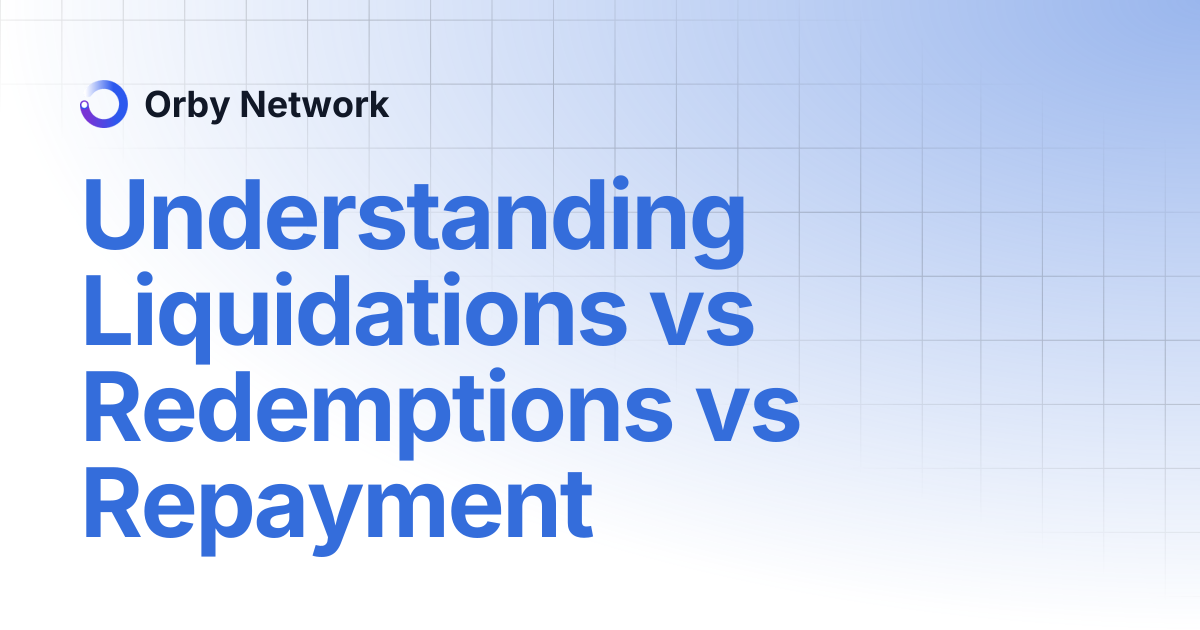 Orby Network

Understanding Liquidations vs Redemptions vs Repayment